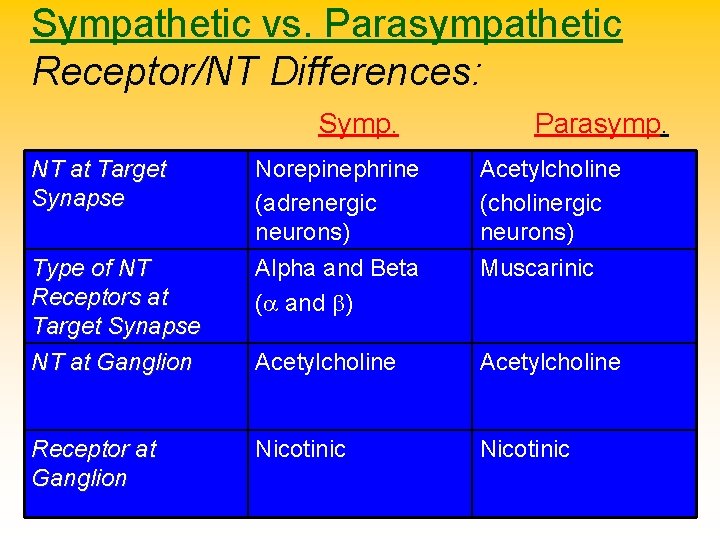 Sympathetic vs. Parasympathetic
Receptor/NT Differences:

| | Symp. | Parasymp. |
|---|---|---|
| NT at Target Synapse | Norepinephrine (adrenergic neurons) | Acetylcholine (cholinergic neurons) |
| Type of NT Receptors at Target Synapse | Alpha and Beta ($\alpha$ and $\beta$) | Muscarinic |
| NT at Ganglion | Acetylcholine | Acetylcholine |
| Receptor at Ganglion | Nicotinic | Nicotinic |